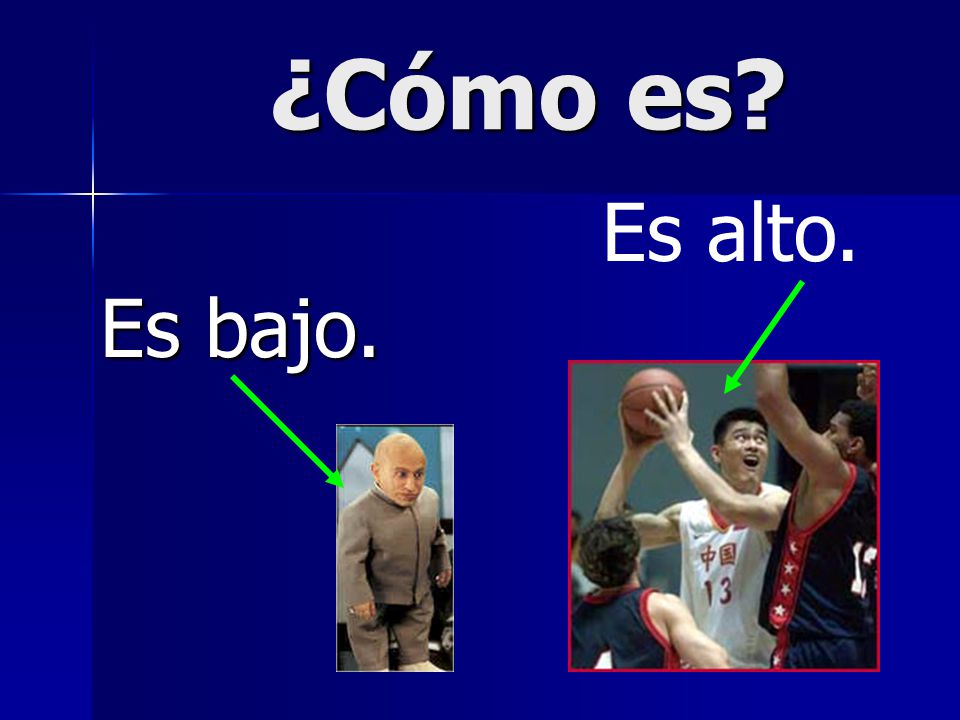 ¿Cómo es?

Es alto.

Es bajo.

中国
13